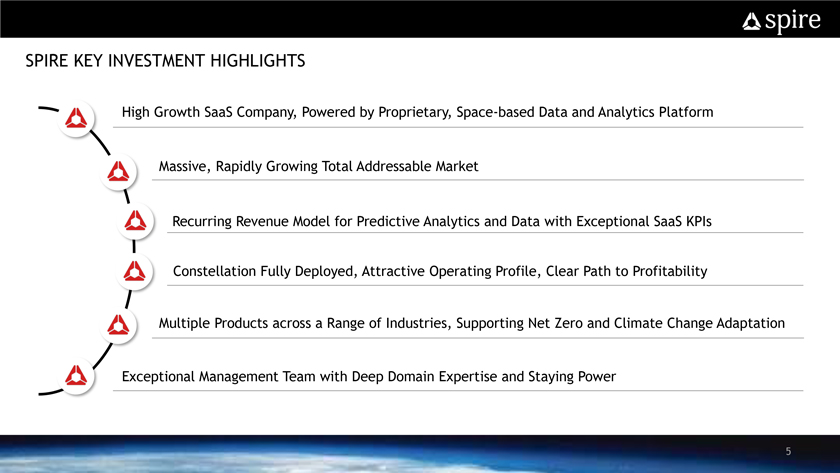 spire

SPIRE KEY INVESTMENT HIGHLIGHTS

High Growth SaaS Company, Powered by Proprietary, Space-based Data and Analytics Platform

Massive, Rapidly Growing Total Addressable Market

Recurring Revenue Model for Predictive Analytics and Data with Exceptional SaaS KPIs

Constellation Fully Deployed, Attractive Operating Profile, Clear Path to Profitability

Multiple Products across a Range of Industries, Supporting Net Zero and Climate Change Adaptation

Exceptional Management Team with Deep Domain Expertise and Staying Power

5